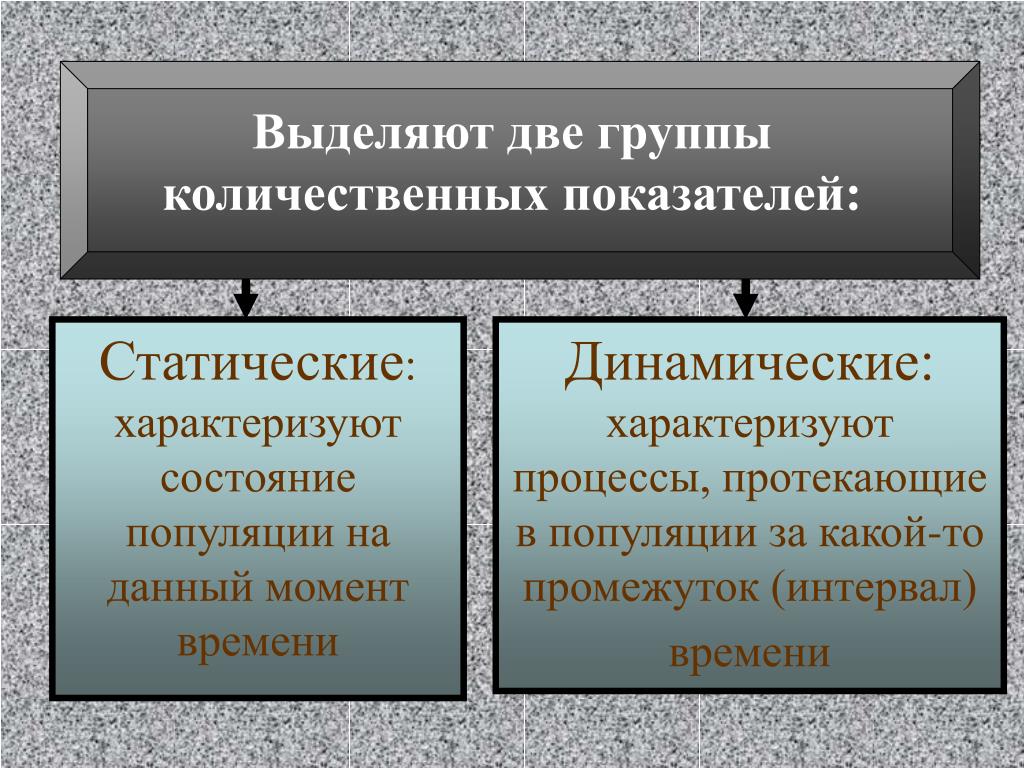 Выделяют две группы количественных показателей:

Статические: характеризуют состояние популяции на данный момент времени

Динамические: характеризуют процессы, протекающие в популяции за какой-то промежуток (интервал) времени